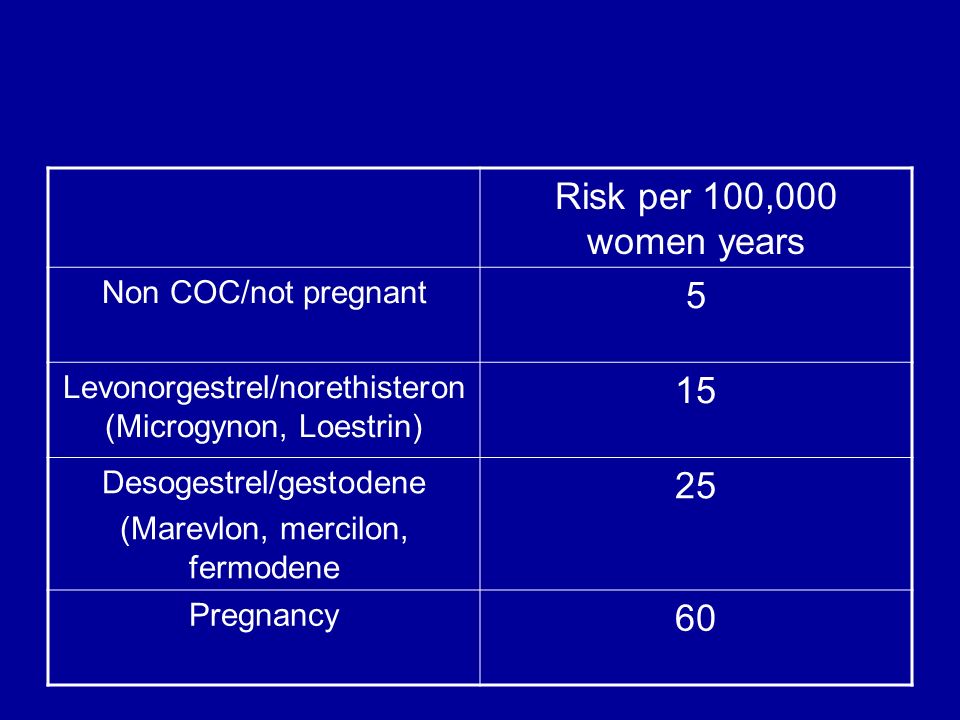 |  | Risk per 100,000 women years |
|---|---|
| Non COC/not pregnant | 5 |
| Levonorgestrel/norethisteron (Microgynon, Loestrin) | 15 |
| Desogestrel/gestodene (Marevlon, mercilon, fermodene | 25 |
| Pregnancy | 60 |